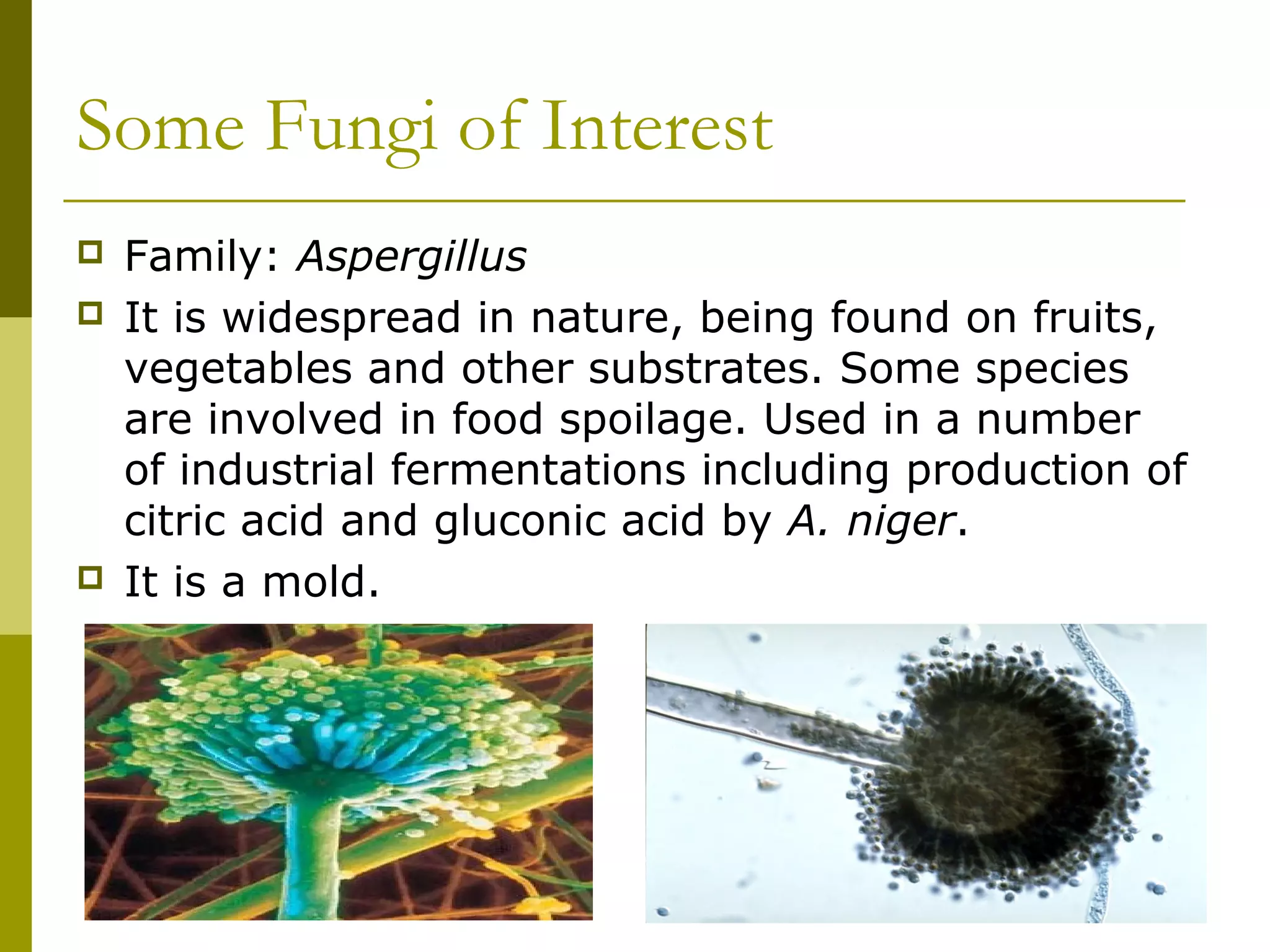 Some Fungi of Interest

Family: Aspergillus

It is widespread in nature, being found on fruits, vegetables and other substrates. Some species are involved in food spoilage. Used in a number of industrial fermentations including production of citric acid and gluconic acid by A. niger.

It is a mold.